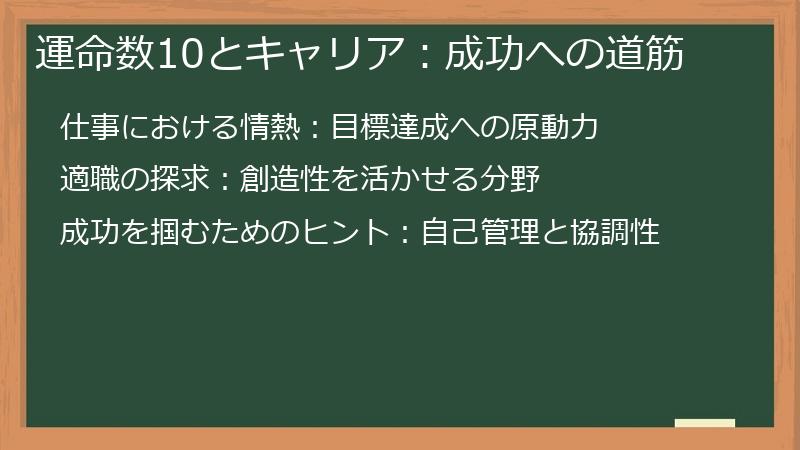 運命数10とキャリア：成功への道筋

仕事における情熱：目標達成への原動力

適職の探求：創造性を活かせる分野

成功を掴むためのヒント：自己管理と協調性